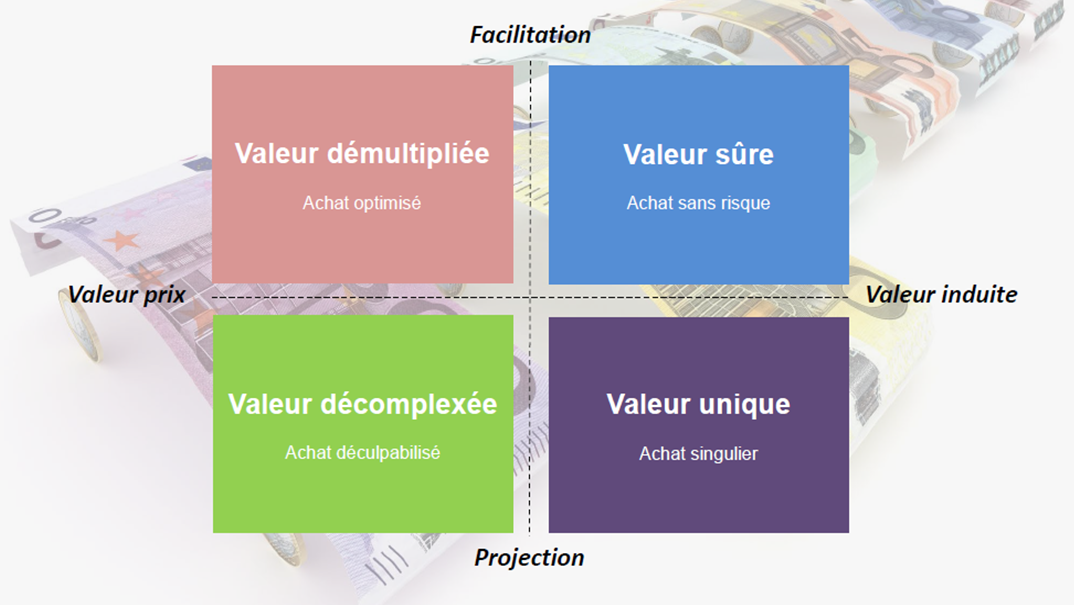 Facilitation

Valeur démultipliée

Achat optimisé

Valeur sûre

Achat sans risque

Valeur prix

Valeur induite

Valeur décomplexée

Achat déculpabilisé

Valeur unique

Achat singulier

Projection